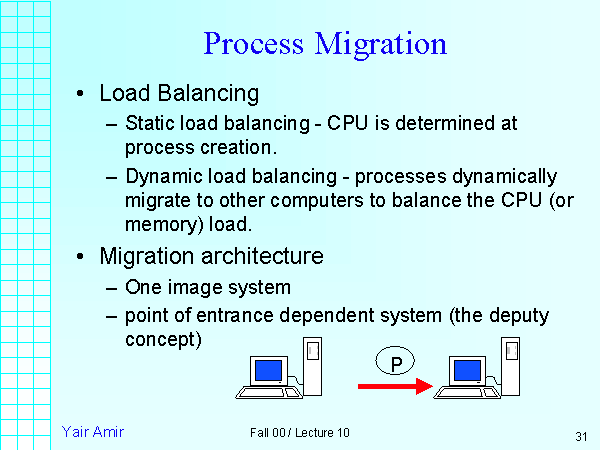 Process Migration

• Load Balancing
– Static load balancing - CPU is determined at process creation.
– Dynamic load balancing - processes dynamically migrate to other computers to balance the CPU (or memory) load.

• Migration architecture
– One image system
– point of entrance dependent system (the deputy concept)

P

Yair Amir
Fall 00 / Lecture 10
31